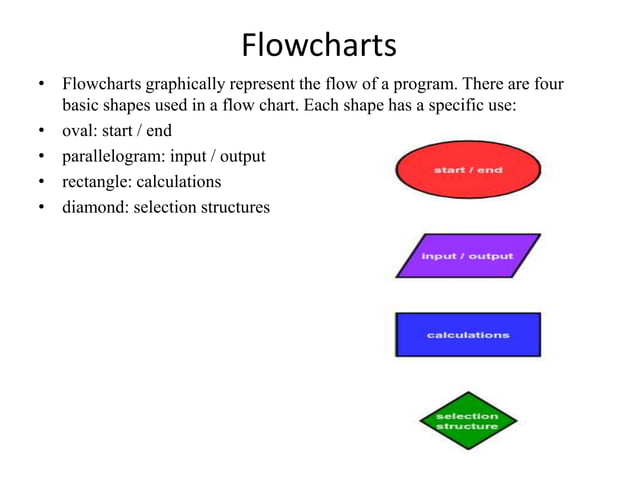 Flowcharts

• Flowcharts graphically represent the flow of a program. There are four basic shapes used in a flow chart. Each shape has a specific use:
• oval: start / end
• parallelogram: input / output
• rectangle: calculations
• diamond: selection structures

start / end

input / output

calculations

selection structure